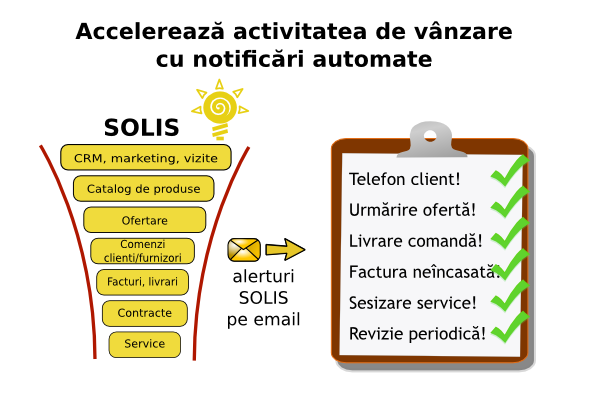 Accelerează activitatea de vânzare cu notificări automate

SOLIS

CRM, marketing, vizite

Catalog de produse

Ofertare

Comenzi clienti/furnizori

Facturi, livrari

Contracte

Service

alerturi SOLIS pe email

Telefon client!

Urmărire ofertă!

Livrare comandă!

Factura neîncasată!

Sesizare service!

Revizie periodică!